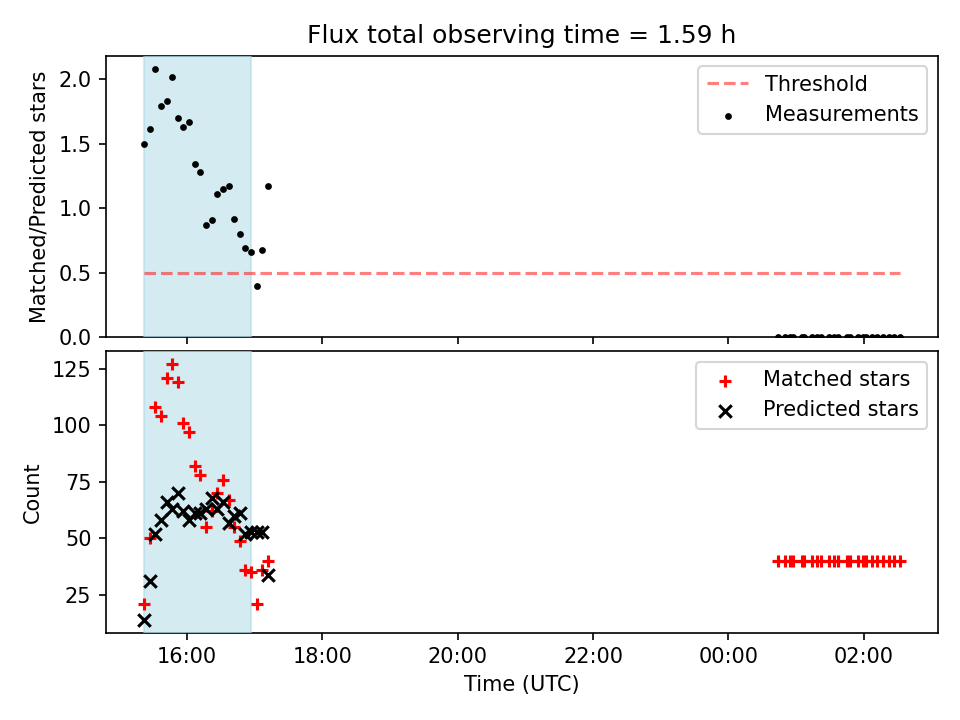 Flux total observing time = 1.59 h

Matched/Predicted stars

2.0
1.5
1.0
0.5
0.0

Threshold
Measurements

Count

125
100
75
50
25

Matched stars
Predicted stars

16:00
18:00
20:00
22:00
00:00
02:00

Time (UTC)